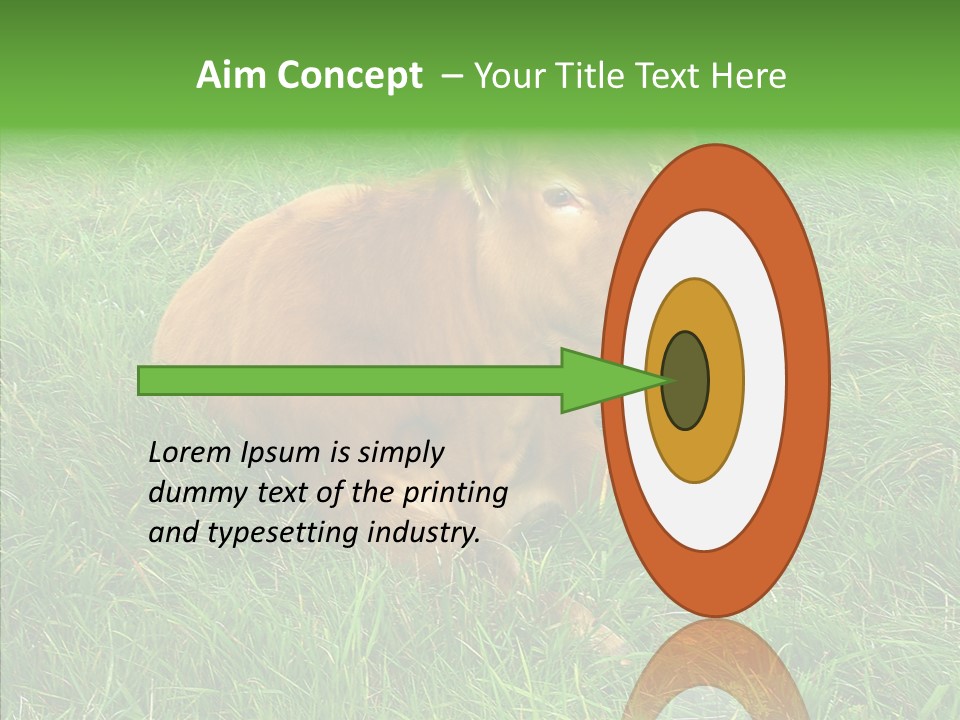 Aim Concept – Your Title Text Here

Lorem Ipsum is simply dummy text of the printing and typesetting industry.